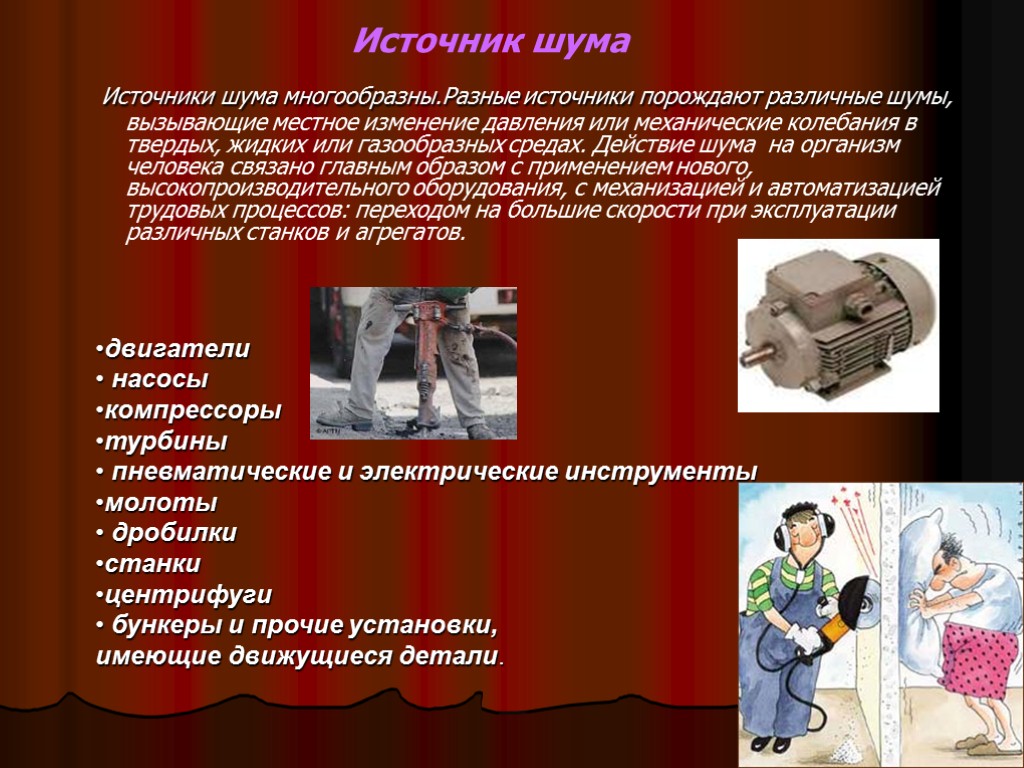 Источник шума

Источники шума многообразны.Разные источники порождают различные шумы, вызывающие местное изменение давления или механические колебания в твердых, жидких или газообразных средах. Действие шума на организм человека связано главным образом с применением нового, высокопроизводительного оборудования, с механизацией и автоматизацией трудовых процессов: переходом на большие скорости при эксплуатации различных станков и агрегатов.

•двигатели
• насосы
•компрессоры
•турбины
• пневматические и электрические инструменты
•молоты
• дробилки
•станки
•центрифуги
• бункеры и прочие установки, имеющие движущиеся детали.